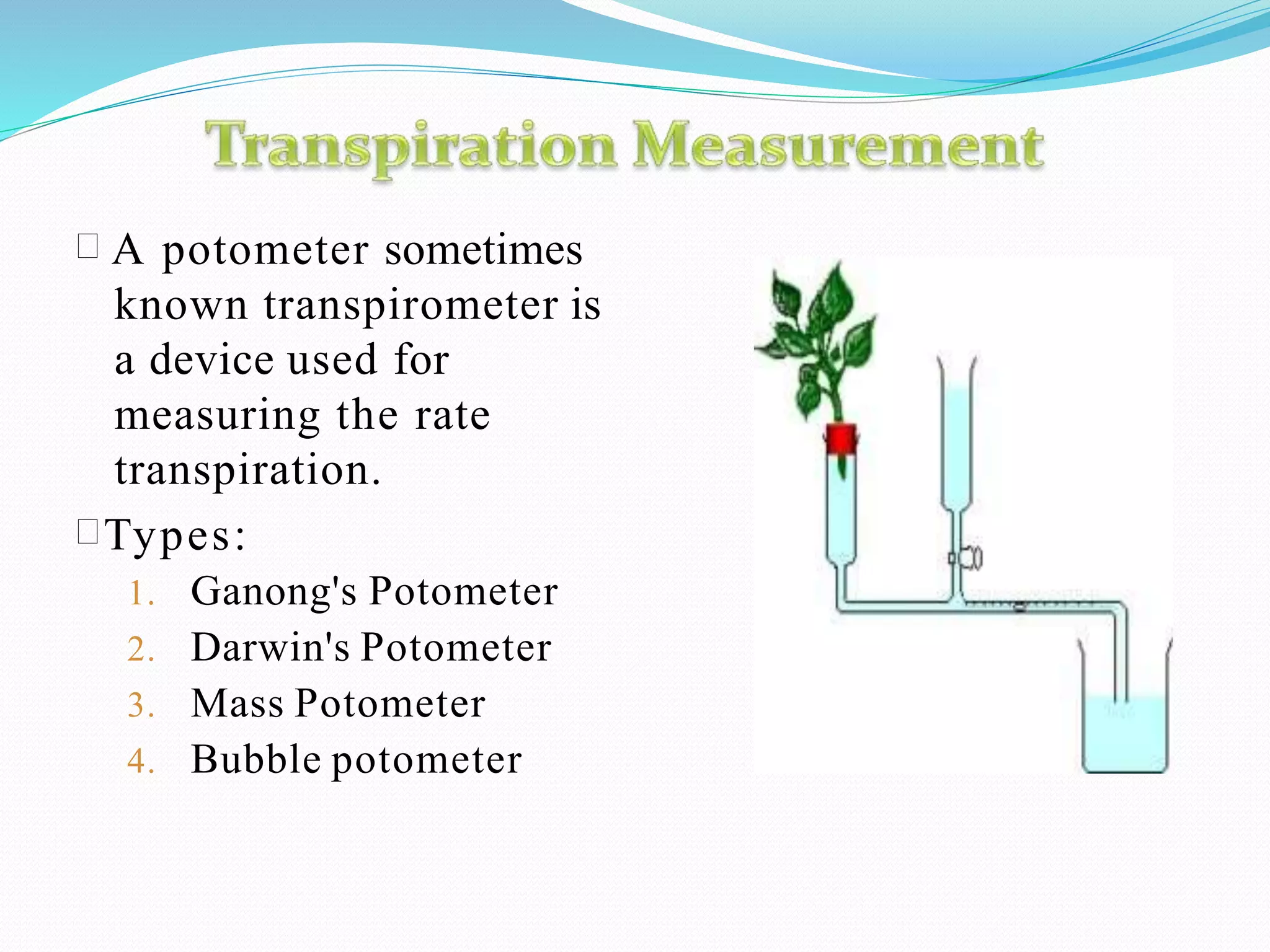 Transpiration Measurement

A potometer sometimes known transpirometer is a device used for measuring the rate transpiration.

Types:

1. Ganong's Potometer
2. Darwin's Potometer
3. Mass Potometer
4. Bubble potometer